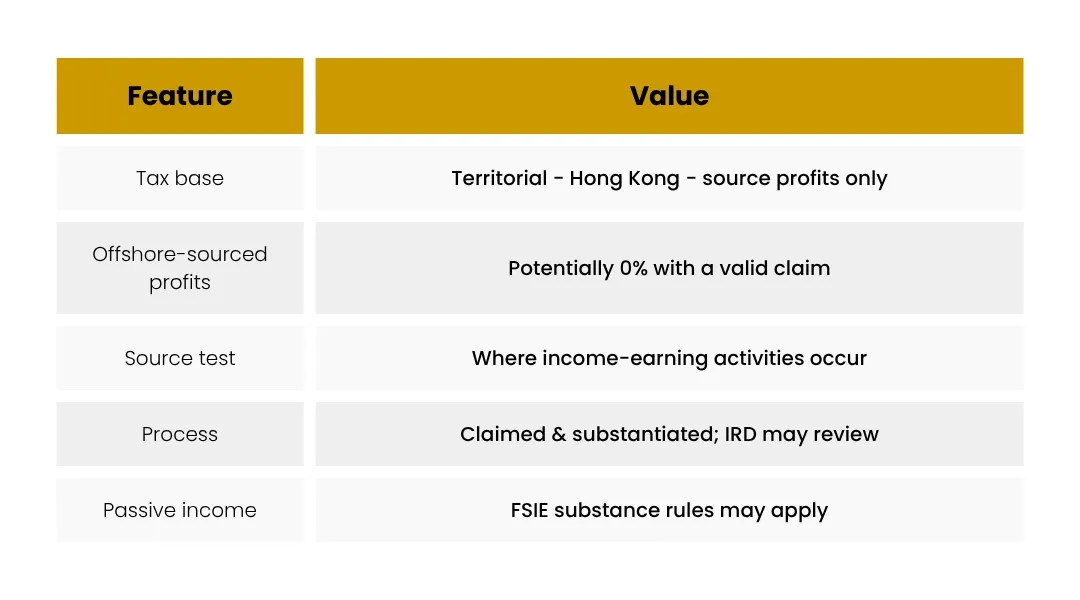 | Feature | Value |
|---|---|
| Tax base | Territorial - Hong Kong - source profits only |
| Offshore-sourced profits | Potentially 0% with a valid claim |
| Source test | Where income-earning activities occur |
| Process | Claimed & substantiated; IRD may review |
| Passive income | FSIE substance rules may apply |